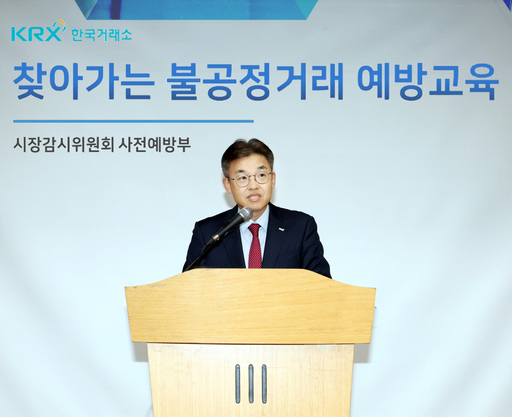 KRX 한국거래소

찾아가는 불공정거래 예방교육

시장감시위원회 사전예방부